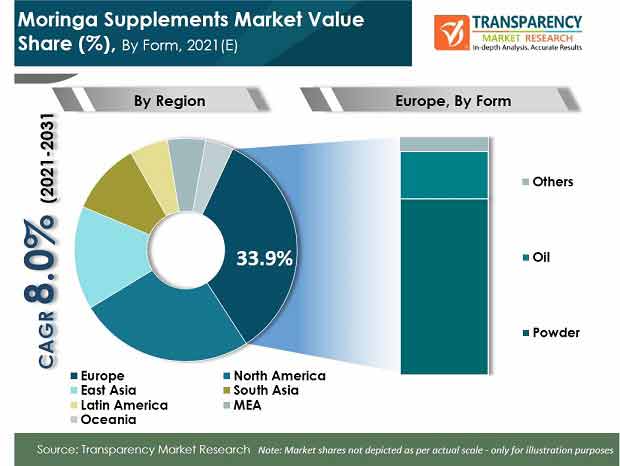 Moringa Supplements Market Value Share (%), By Form, 2021(E)

TRANSPARENCY MARKET RESEARCH
In-depth Analysis. Accurate Results

By Region

Europe, By Form

CAGR 8.0% (2021-2031)

33.9%

Others

Oil

Powder

Europe
North America
East Asia
South Asia
Latin America
MEA
Oceania

Source: Transparency Market Research Note: Market shares not depicted as per actual scale - only for illustration purposes